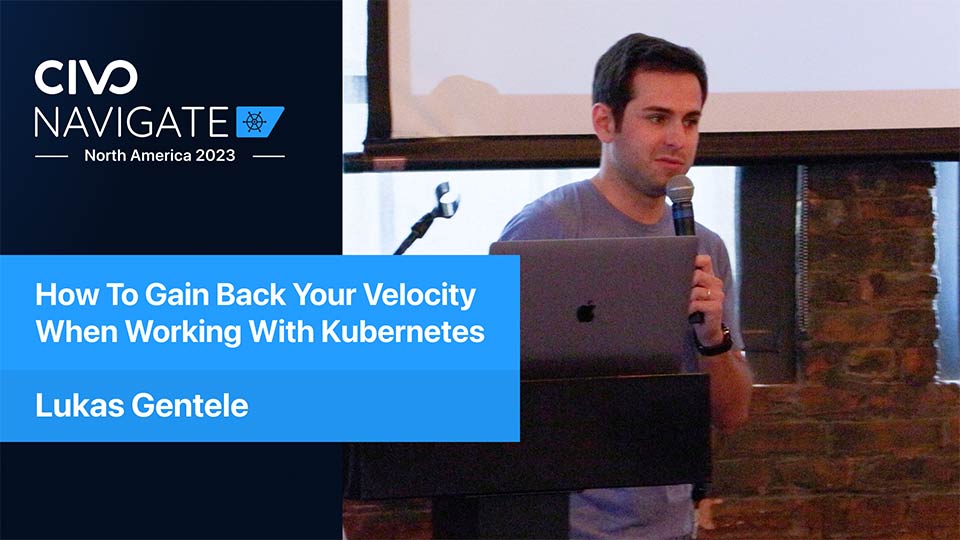 CIVO
NAVIGATE
North America 2023

How To Gain Back Your Velocity When Working With Kubernetes

Lukas Gentele